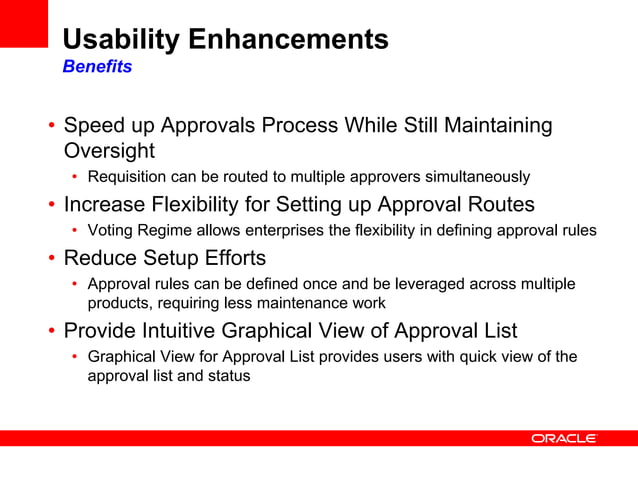 Usability Enhancements
Benefits

• Speed up Approvals Process While Still Maintaining Oversight
  • Requisition can be routed to multiple approvers simultaneously
• Increase Flexibility for Setting up Approval Routes
  • Voting Regime allows enterprises the flexibility in defining approval rules
• Reduce Setup Efforts
  • Approval rules can be defined once and be leveraged across multiple products, requiring less maintenance work
• Provide Intuitive Graphical View of Approval List
  • Graphical View for Approval List provides users with quick view of the approval list and status

ORACLE